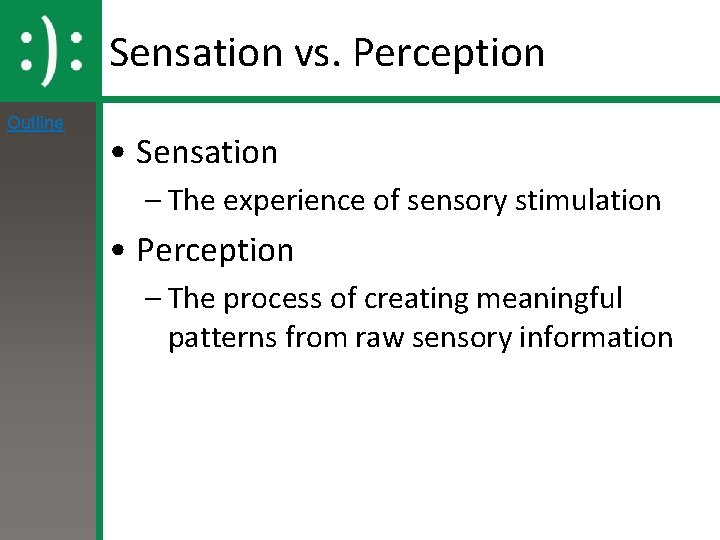 :):

Sensation vs. Perception

Outline

• Sensation
– The experience of sensory stimulation
• Perception
– The process of creating meaningful patterns from raw sensory information